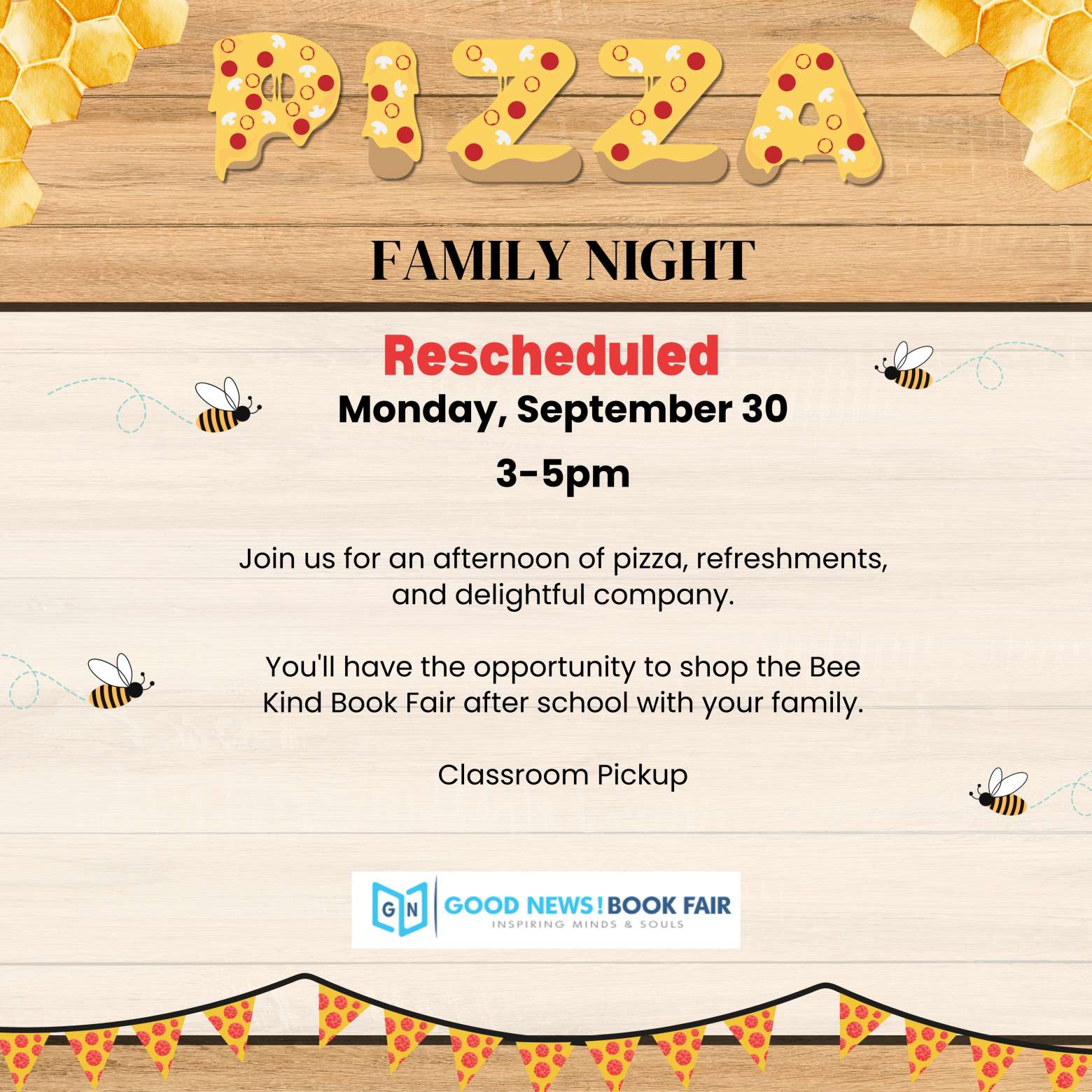 PIZZA

FAMILY NIGHT

Rescheduled
Monday, September 30
3-5pm

Join us for an afternoon of pizza, refreshments, and delightful company.

You'll have the opportunity to shop the Bee Kind Book Fair after school with your family.

Classroom Pickup

GN GOOD NEWS! BOOK FAIR
INSPIRING MINDS & SOULS